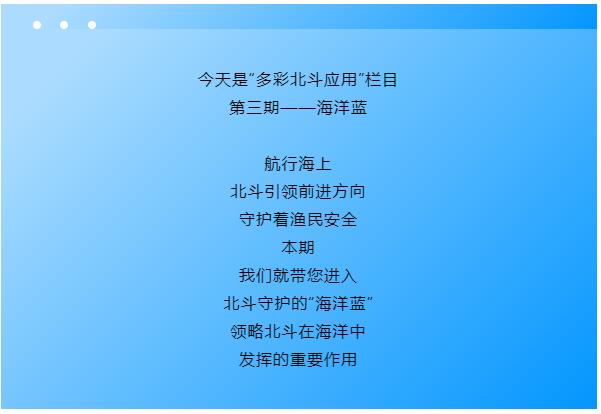 今天是“多彩北斗应用”栏目
第三期——海洋蓝

航行海上
北斗引领前进方向
守护着渔民安全
本期
我们就带您进入
北斗守护的“海洋蓝”
领略北斗在海洋中
发挥的重要作用